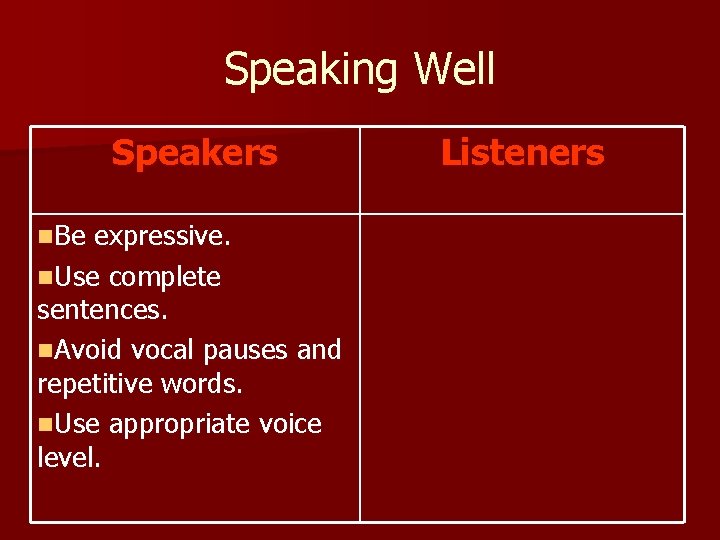 Speaking Well

| Speakers | Listeners |
|---|---|
| ▪Be expressive. ▪Use complete sentences. ▪Avoid vocal pauses and repetitive words. ▪Use appropriate voice level. | |